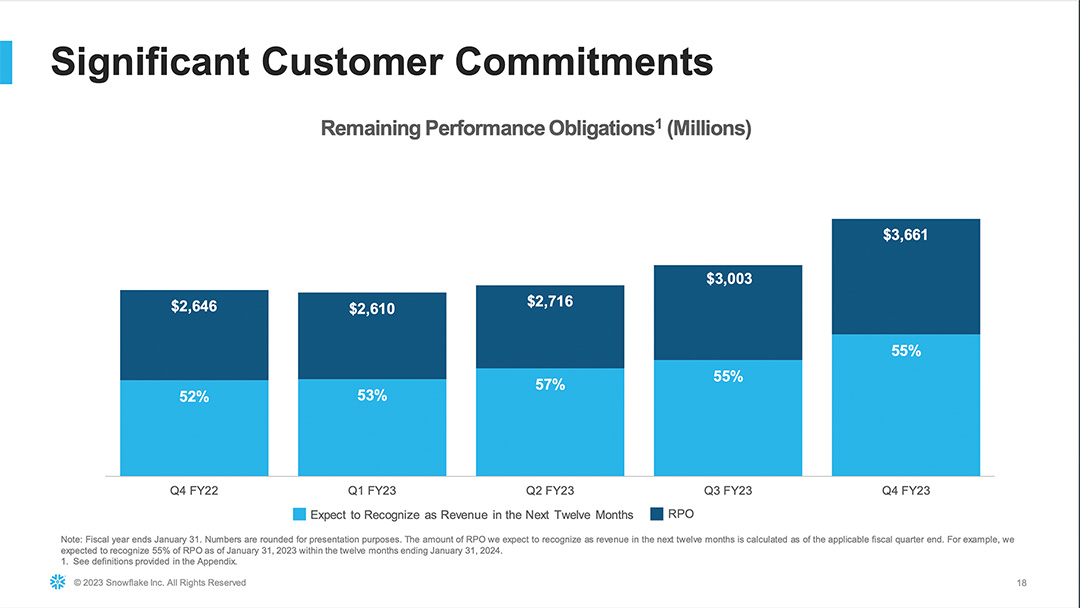 Significant Customer Commitments

Remaining Performance Obligations$^1$ (Millions)

$2,646
52%
$2,610
53%
$2,716
57%
$3,003
55%
$3,661
55%

Q4 FY22
Q1 FY23
Q2 FY23
Q3 FY23
Q4 FY23

Expect to Recognize as Revenue in the Next Twelve Months
RPO

Note: Fiscal year ends January 31. Numbers are rounded for presentation purposes. The amount of RPO we expect to recognize as revenue in the next twelve months is calculated as of the applicable fiscal quarter end. For example, we expected to recognize 55% of RPO as of January 31, 2023 within the twelve months ending January 31, 2024.
1. See definitions provided in the Appendix.

© 2023 Snowflake Inc. All Rights Reserved

18